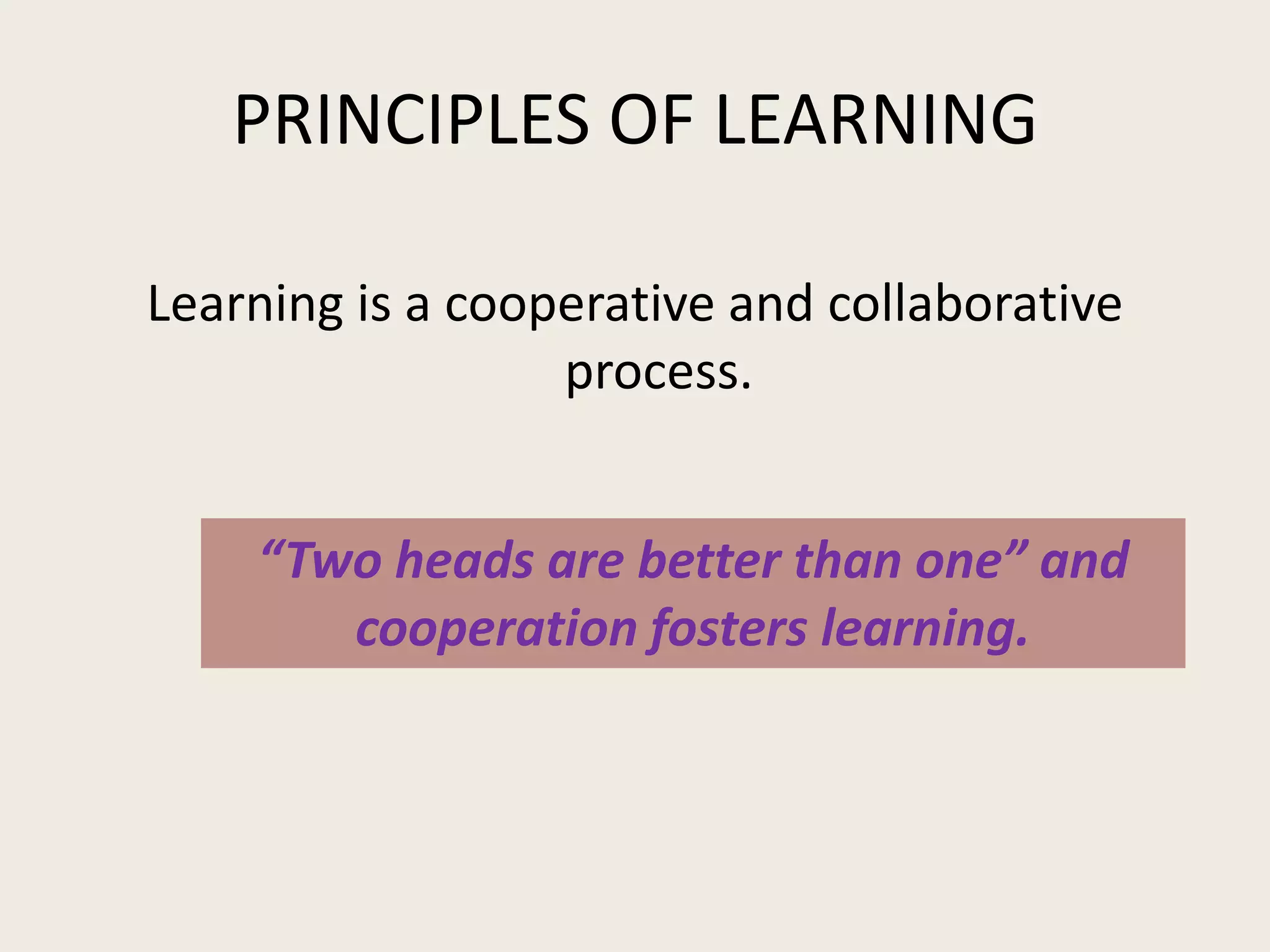 PRINCIPLES OF LEARNING

Learning is a cooperative and collaborative process.

“Two heads are better than one” and cooperation fosters learning.